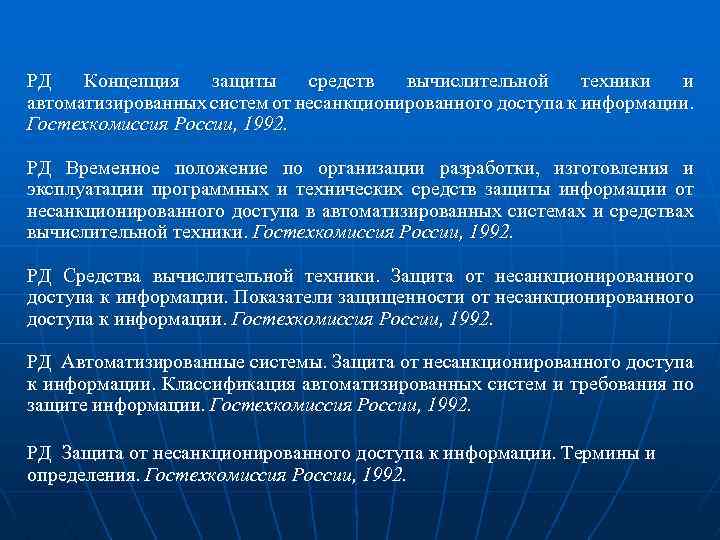 РД Концепция защиты средств вычислительной техники и автоматизированных систем от несанкционированного доступа к информации. Гостехкомиссия России, 1992.

РД Временное положение по организации разработки, изготовления и эксплуатации программных и технических средств защиты информации от несанкционированного доступа в автоматизированных системах и средствах вычислительной техники. Гостехкомиссия России, 1992.

РД Средства вычислительной техники. Защита от несанкционированного доступа к информации. Показатели защищенности от несанкционированного доступа к информации. Гостехкомиссия России, 1992.

РД Автоматизированные системы. Защита от несанкционированного доступа к информации. Классификация автоматизированных систем и требования по защите информации. Гостехкомиссия России, 1992.

РД Защита от несанкционированного доступа к информации. Термины и определения. Гостехкомиссия России, 1992.